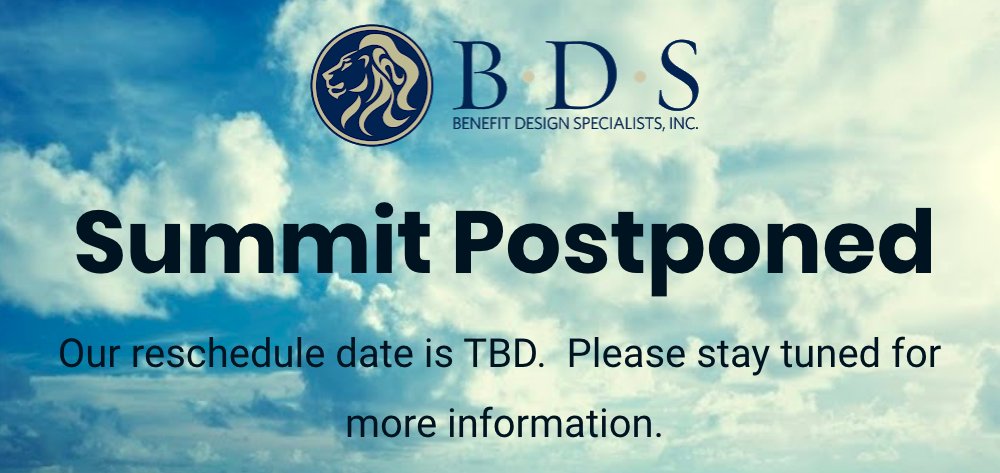 B·D·S
BENEFIT DESIGN SPECIALISTS, INC.

Summit Postponed

Our reschedule date is TBD. Please stay tuned for more information.